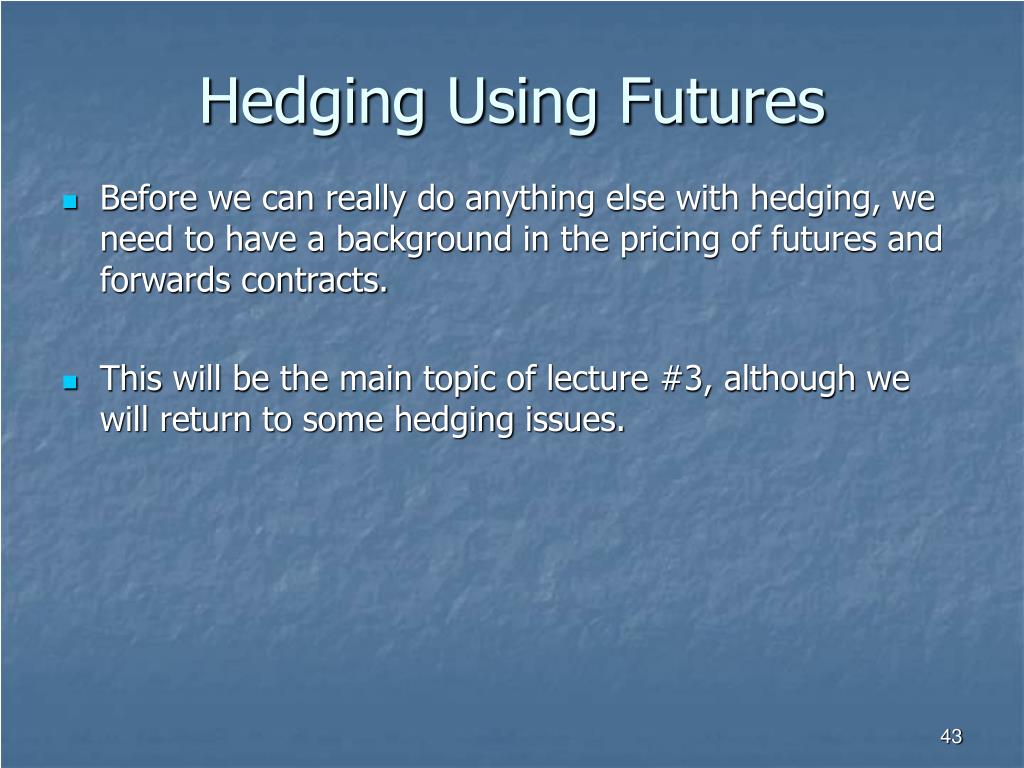 Hedging Using Futures

Before we can really do anything else with hedging, we need to have a background in the pricing of futures and forwards contracts.

This will be the main topic of lecture #3, although we will return to some hedging issues.

43